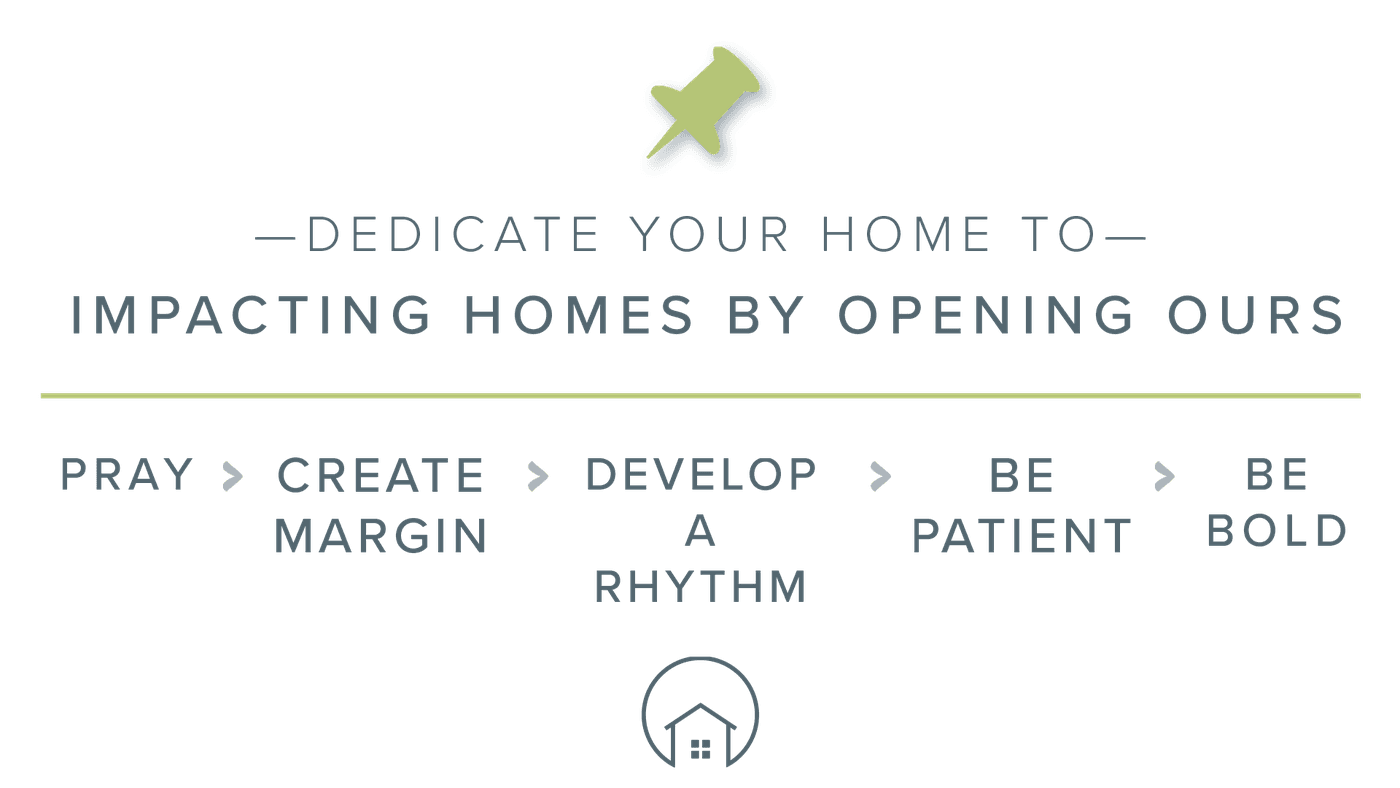 —DEDICATE YOUR HOME TO—
IMPACTING HOMES BY OPENING OURS

PRAY > CREATE MARGIN > DEVELOP A RHYTHM > BE PATIENT > BE BOLD